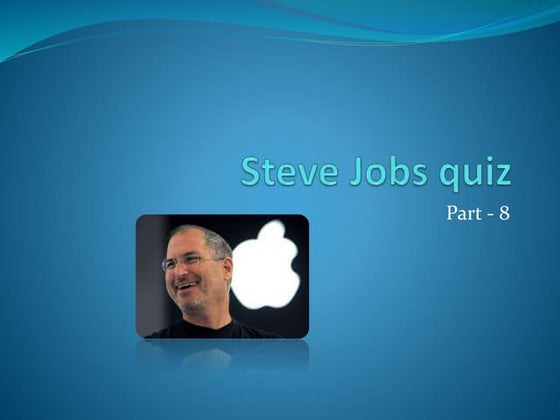 Steve Jobs quiz

Part - 8